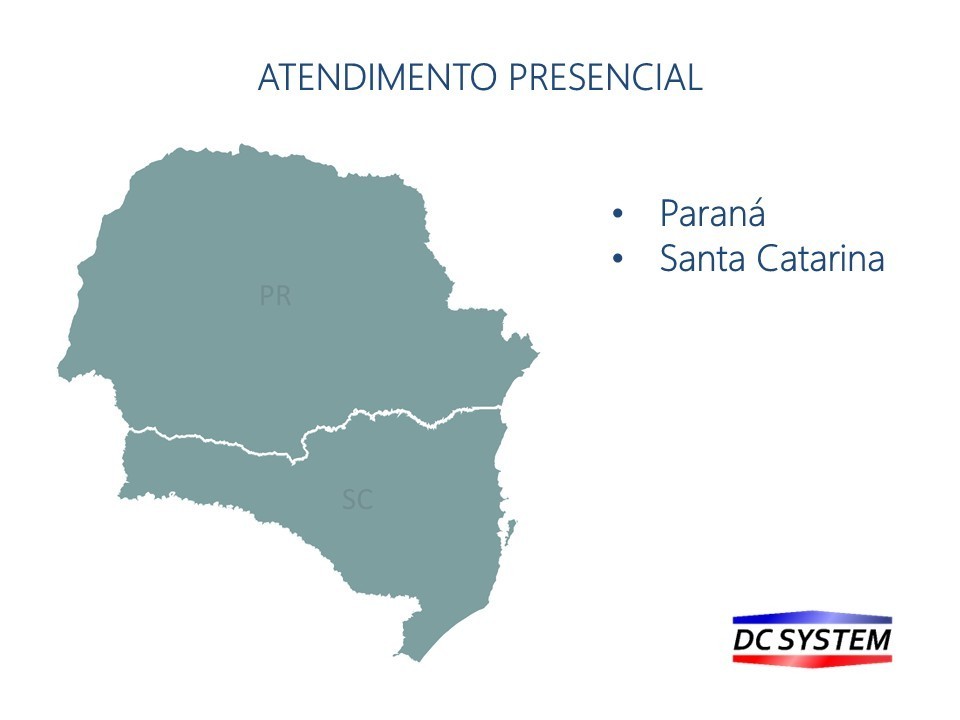 ATENDIMENTO PRESENCIAL

PR

SC

• Paraná
• Santa Catarina

DC SYSTEM